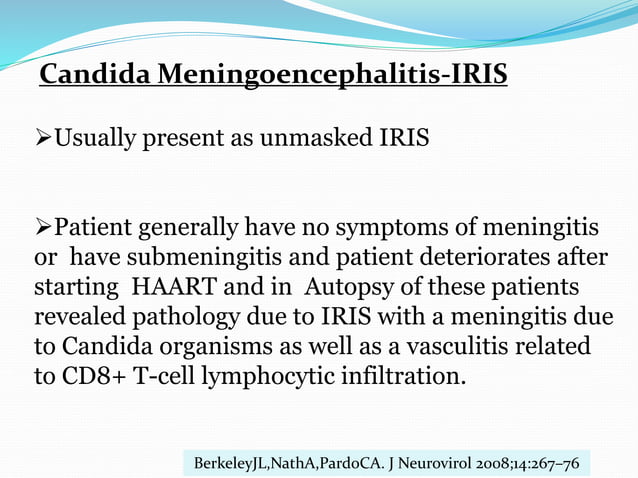 Candida Meningoencephalitis-IRIS

➢Usually present as unmasked IRIS

➢Patient generally have no symptoms of meningitis or have submeningitis and patient deteriorates after starting HAART and in Autopsy of these patients revealed pathology due to IRIS with a meningitis due to Candida organisms as well as a vasculitis related to CD8+ T-cell lymphocytic infiltration.

BerkeleyJL,NathA,PardoCA. J Neurovirol 2008;14:267–76